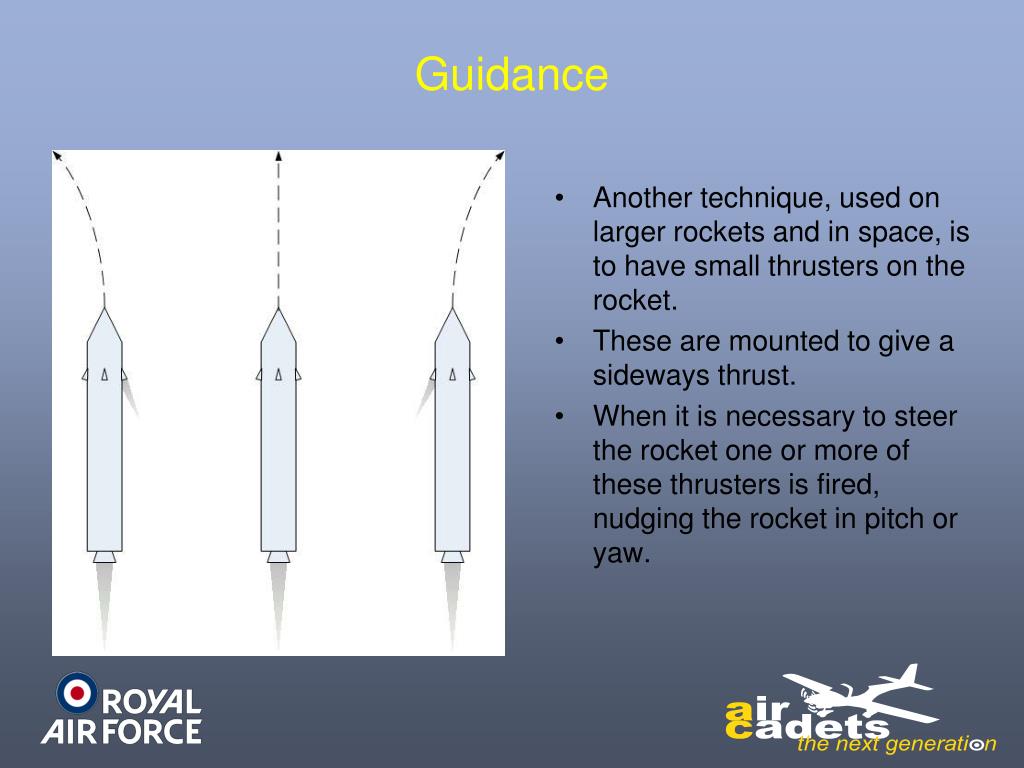 Guidance

• Another technique, used on larger rockets and in space, is to have small thrusters on the rocket.
• These are mounted to give a sideways thrust.
• When it is necessary to steer the rocket one or more of these thrusters is fired, nudging the rocket in pitch or yaw.

ROYAL AIR FORCE

air cadets
the next generation